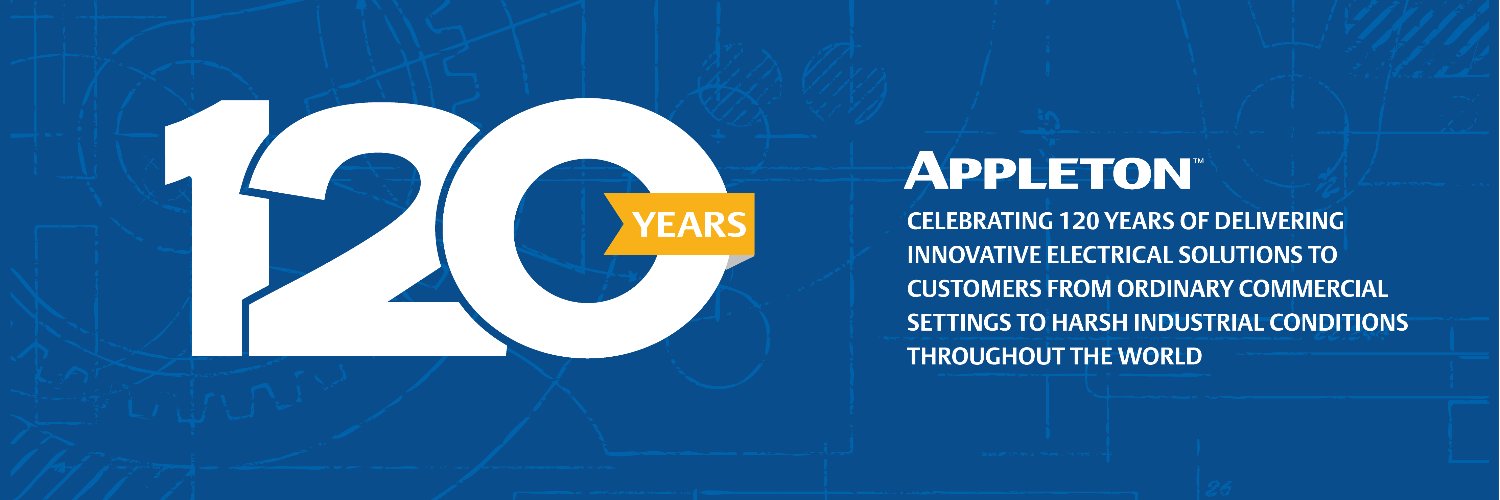 120 YEARS

APPLETON™

CELEBRATING 120 YEARS OF DELIVERING INNOVATIVE ELECTRICAL SOLUTIONS TO CUSTOMERS FROM ORDINARY COMMERCIAL SETTINGS TO HARSH INDUSTRIAL CONDITIONS THROUGHOUT THE WORLD